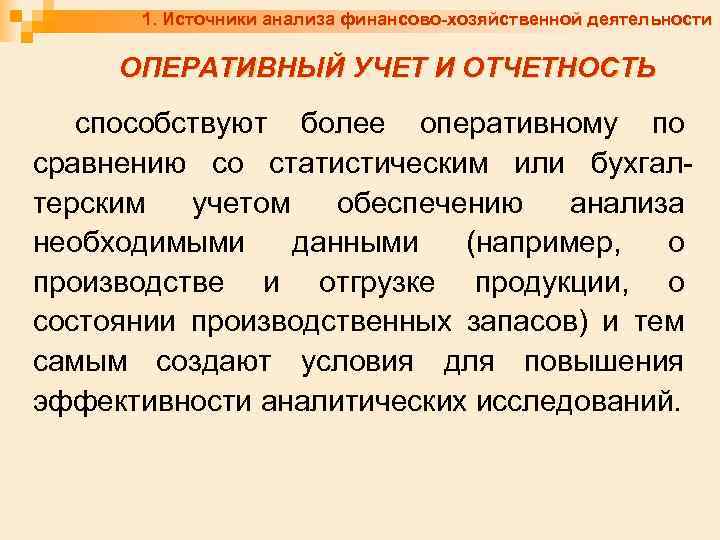 1. Источники анализа финансово-хозяйственной деятельности

ОПЕРАТИВНЫЙ УЧЕТ И ОТЧЕТНОСТЬ

способствуют более оперативному по сравнению со статистическим или бухгалтерским учетом обеспечению анализа необходимыми данными (например, о производстве и отгрузке продукции, о состоянии производственных запасов) и тем самым создают условия для повышения эффективности аналитических исследований.